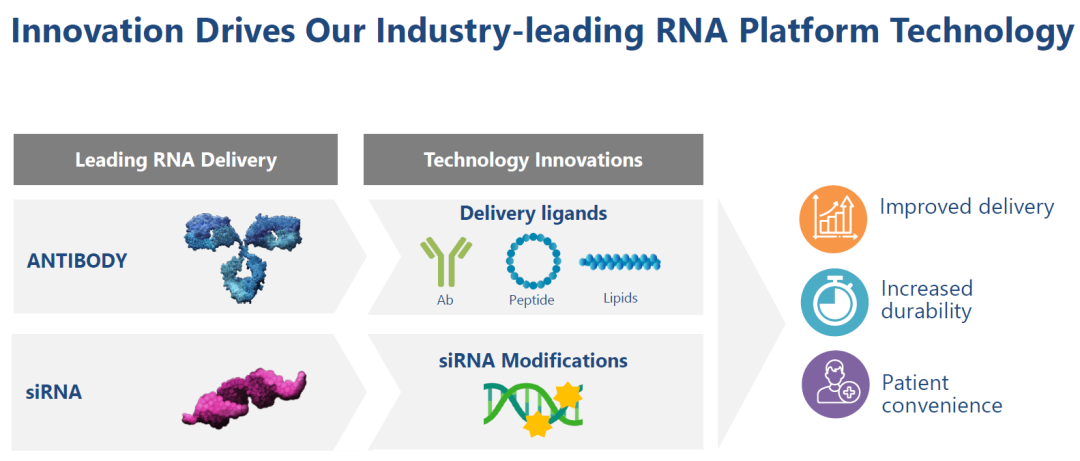 Innovation Drives Our Industry-leading RNA Platform Technology

Leading RNA Delivery

ANTIBODY

siRNA

Technology Innovations

Delivery ligands

Ab

Peptide

Lipids

siRNA Modifications

Improved delivery

Increased durability

Patient convenience